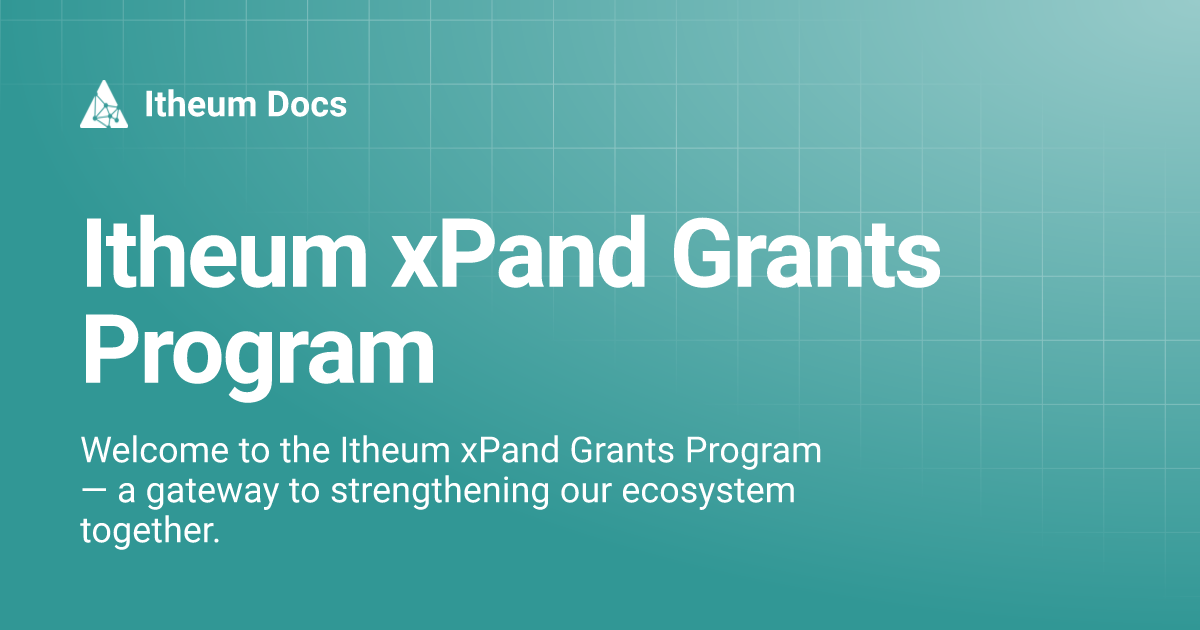 Itheum Docs

Itheum xPand Grants Program

Welcome to the Itheum xPand Grants Program — a gateway to strengthening our ecosystem together.